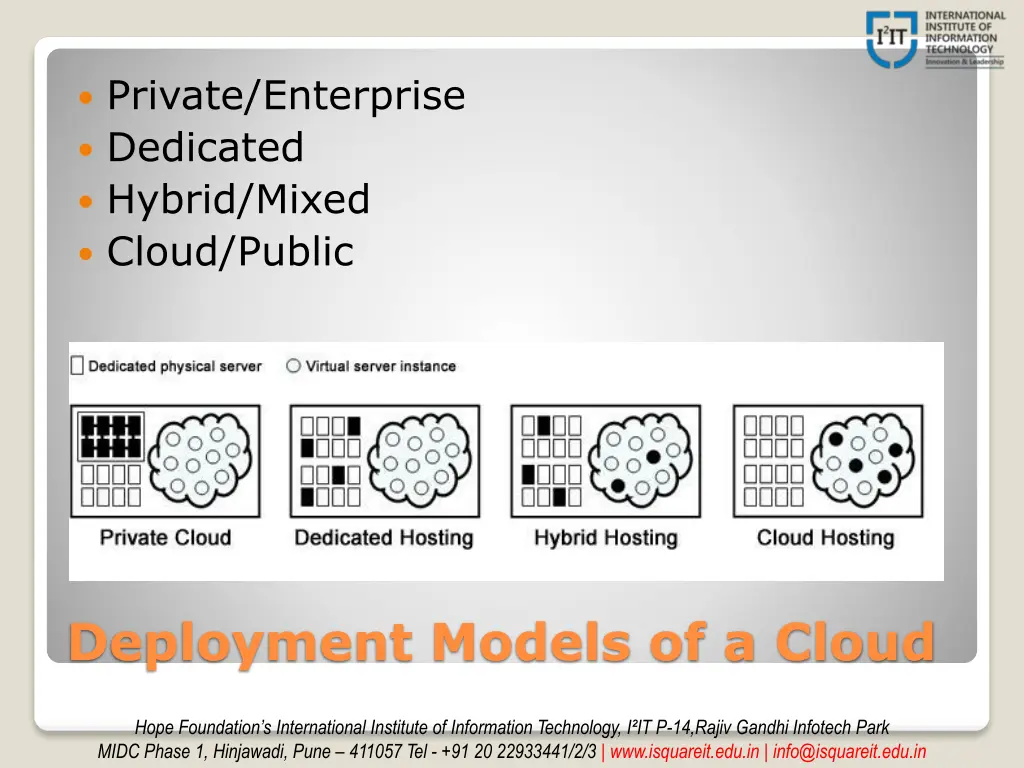 I²IT INTERNATIONAL INSTITUTE OF INFORMATION TECHNOLOGY Innovation & Leadership

- Private/Enterprise
- Dedicated
- Hybrid/Mixed
- Cloud/Public

Dedicated physical server
Virtual server instance

Private Cloud
Dedicated Hosting
Hybrid Hosting
Cloud Hosting

Deployment Models of a Cloud

Hope Foundation's International Institute of Information Technology, I²IT P-14,Rajiv Gandhi Infotech Park
MIDC Phase 1, Hinjawadi, Pune – 411057 Tel - +91 20 22933441/2/3 | www.isquareit.edu.in | info@isquareit.edu.in